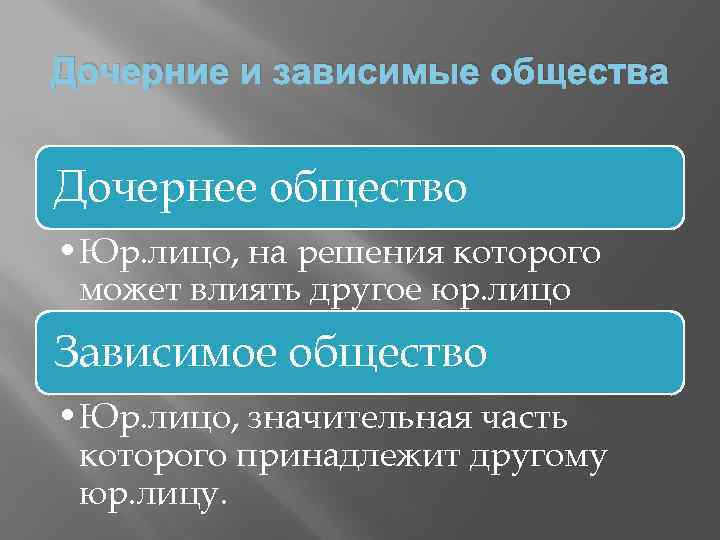 Дочерние и зависимые общества

Дочернее общество

• Юр.лицо, на решения которого может влиять другое юр.лицо

Зависимое общество

• Юр.лицо, значительная часть которого принадлежит другому юр.лицу.